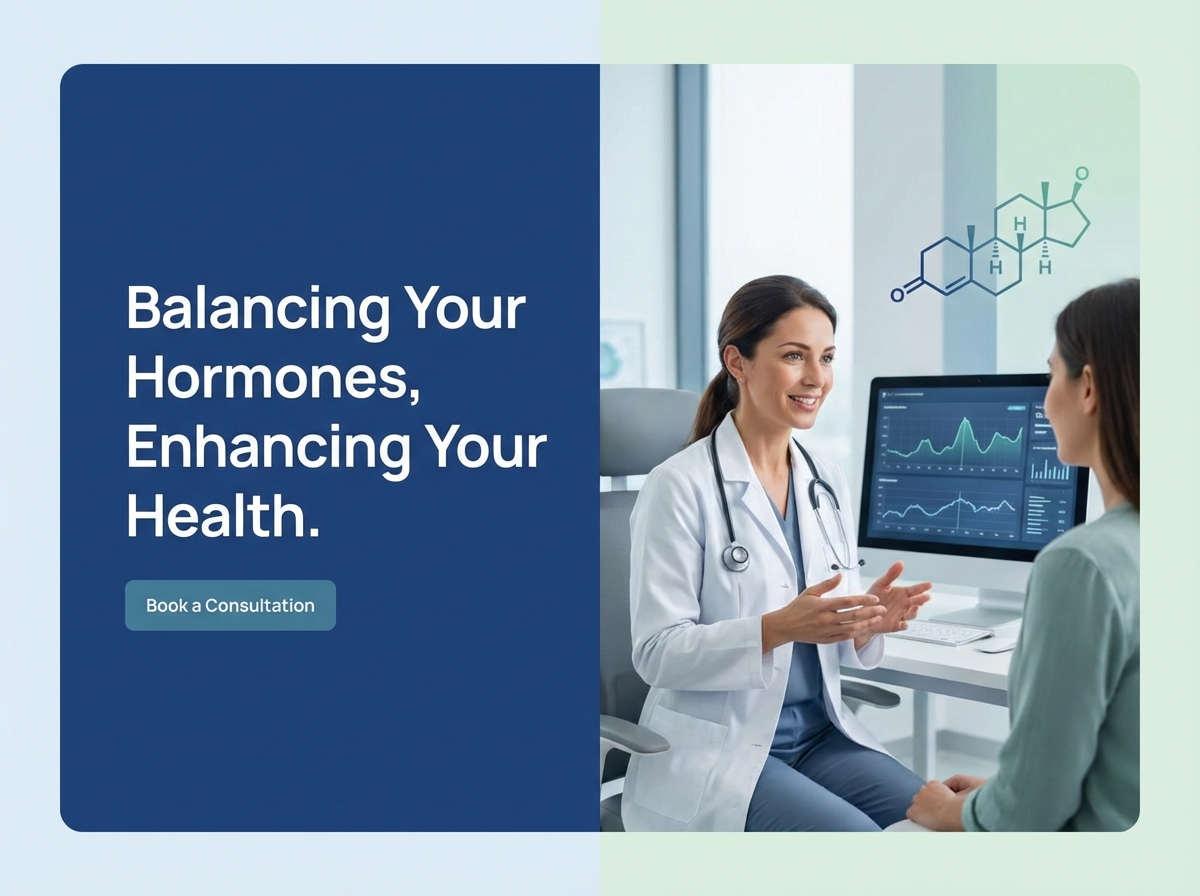 Balancing Your Hormones, Enhancing Your Health.

Book a Consultation

O

H

H

H

O